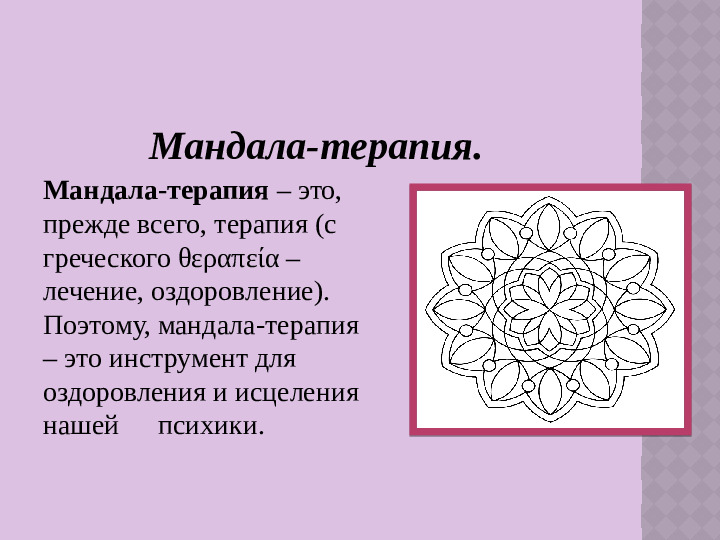 Мандала-терапия.

Мандала-терапия – это, прежде всего, терапия (с греческого θεραπεία – лечение, оздоровление). Поэтому, мандала-терапия – это инструмент для оздоровления и исцеления нашей психики.